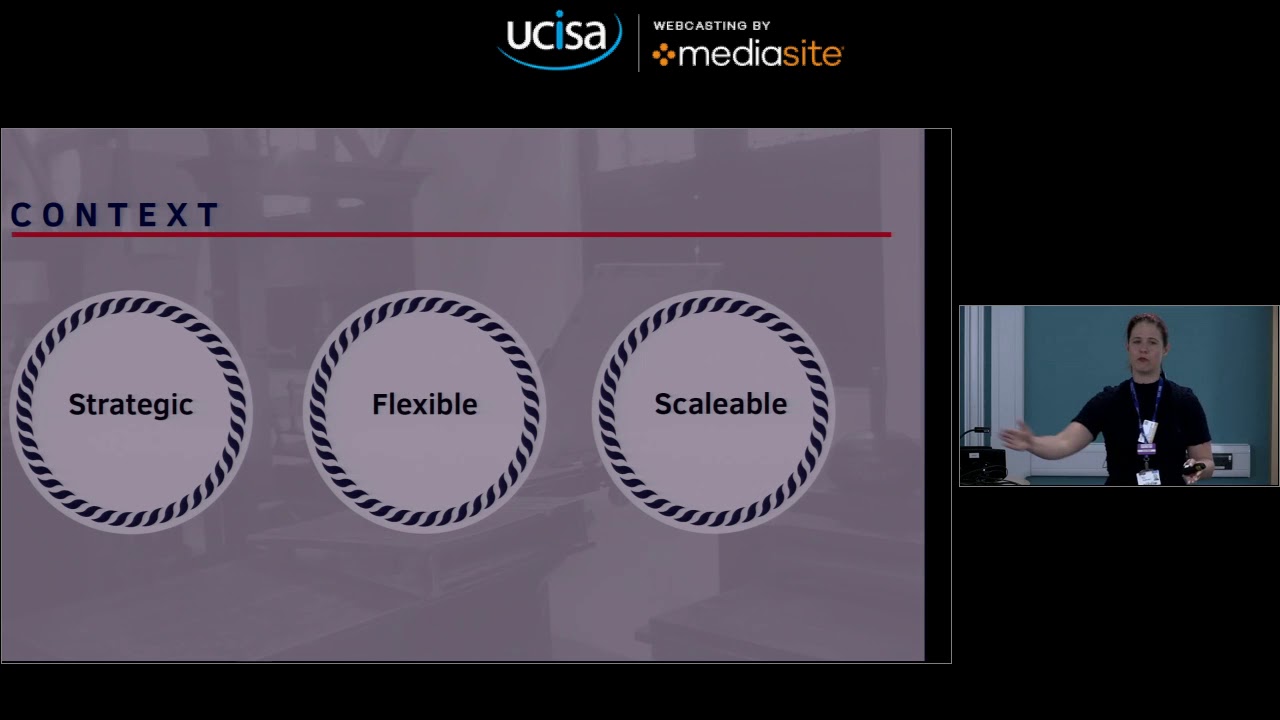 ucisa
WEBCASTING BY
mediasite

CONTEXT

Strategic

Flexible

Scaleable